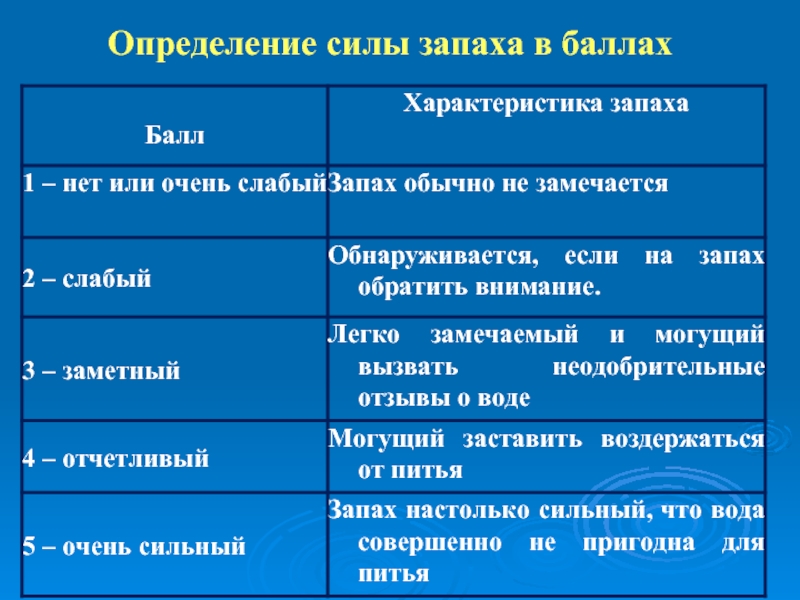 Определение силы запаха в баллах

| Балл | Характеристика запаха |
|---|---|
| 1 – нет или очень слабый | Запах обычно не замечается |
| 2 – слабый | Обнаруживается, если на запах обратить внимание. |
| 3 – заметный | Легко замечаемый и могущий вызвать неодобрительные отзывы о воде |
| 4 – отчетливый | Могущий заставить воздержаться от питья |
| 5 – очень сильный | Запах настолько сильный, что вода совершенно не пригодна для питья |